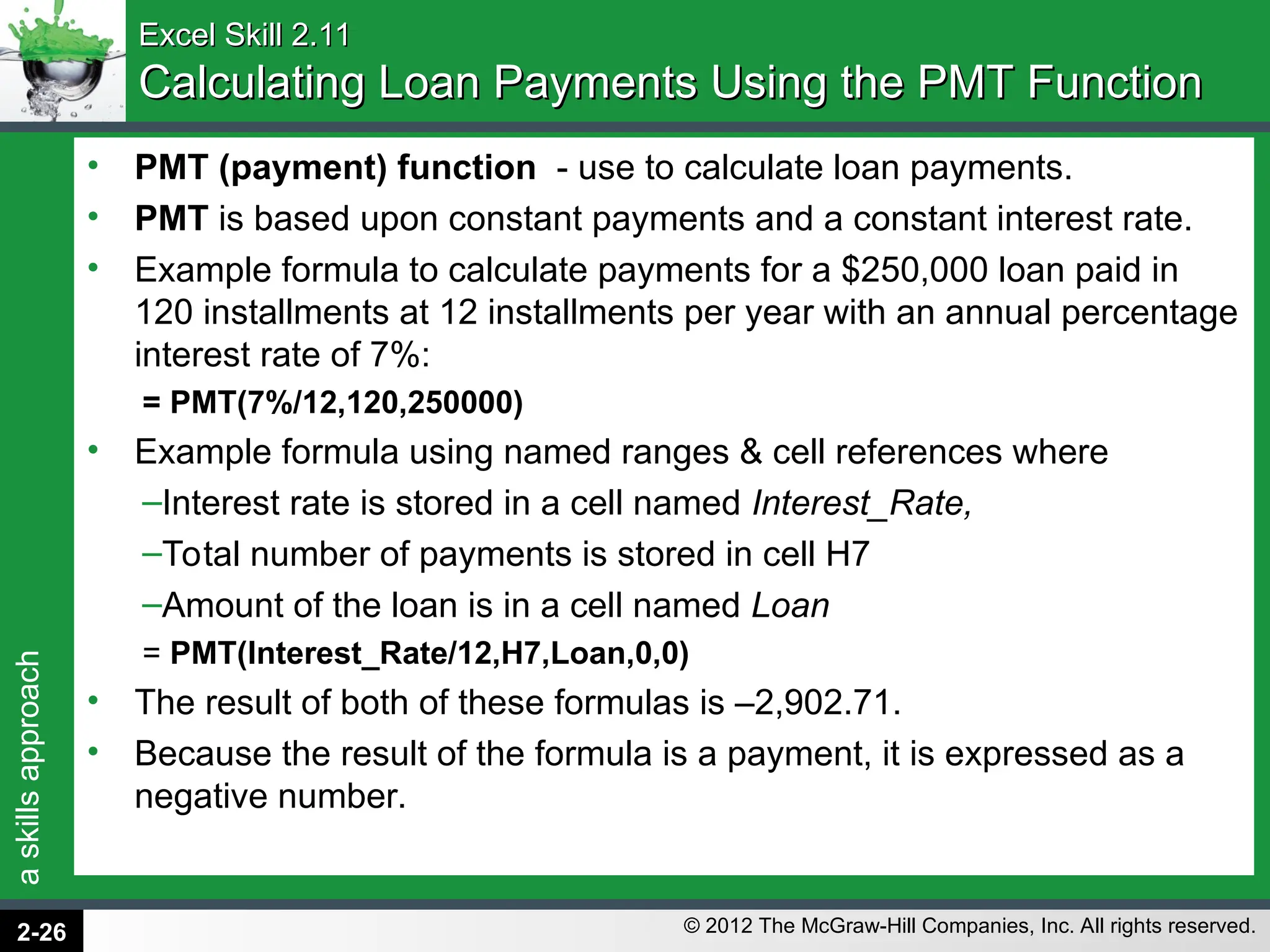 Excel Skill 2.11
Calculating Loan Payments Using the PMT Function

• PMT (payment) function - use to calculate loan payments.
• PMT is based upon constant payments and a constant interest rate.
• Example formula to calculate payments for a $250,000 loan paid in 120 installments at 12 installments per year with an annual percentage interest rate of 7%:
= PMT(7%/12,120,250000)
• Example formula using named ranges & cell references where
–Interest rate is stored in a cell named Interest_Rate,
–Total number of payments is stored in cell H7
–Amount of the loan is in a cell named Loan
= PMT(Interest_Rate/12,H7,Loan,0,0)
• The result of both of these formulas is –2,902.71.
• Because the result of the formula is a payment, it is expressed as a negative number.

a skills approach

2-26

© 2012 The McGraw-Hill Companies, Inc. All rights reserved.